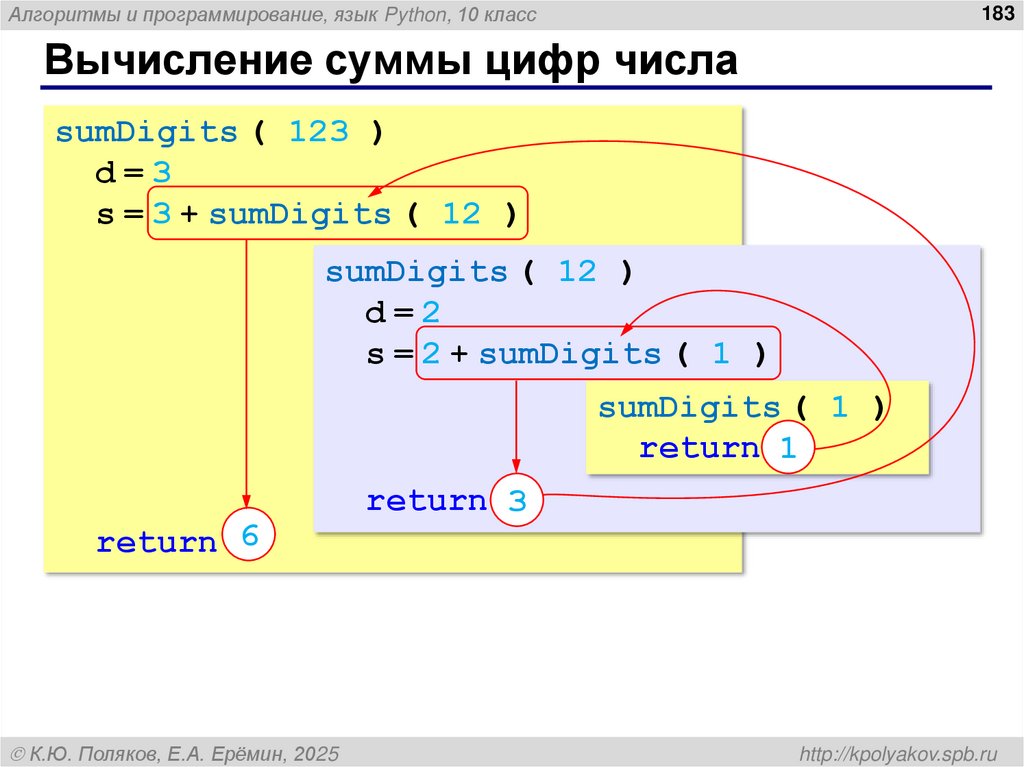 Алгоритмы и программирование, язык Python, 10 класс

183

Вычисление суммы цифр числа

sumDigits ( 123 )
d = 3
s = 3 + sumDigits ( 12 )

sumDigits ( 12 )
d = 2
s = 2 + sumDigits ( 1 )

sumDigits ( 1 )
return 1

return 3

return 6

© К.Ю. Поляков, Е.А. Ерёмин, 2025

http://kpolyakov.spb.ru